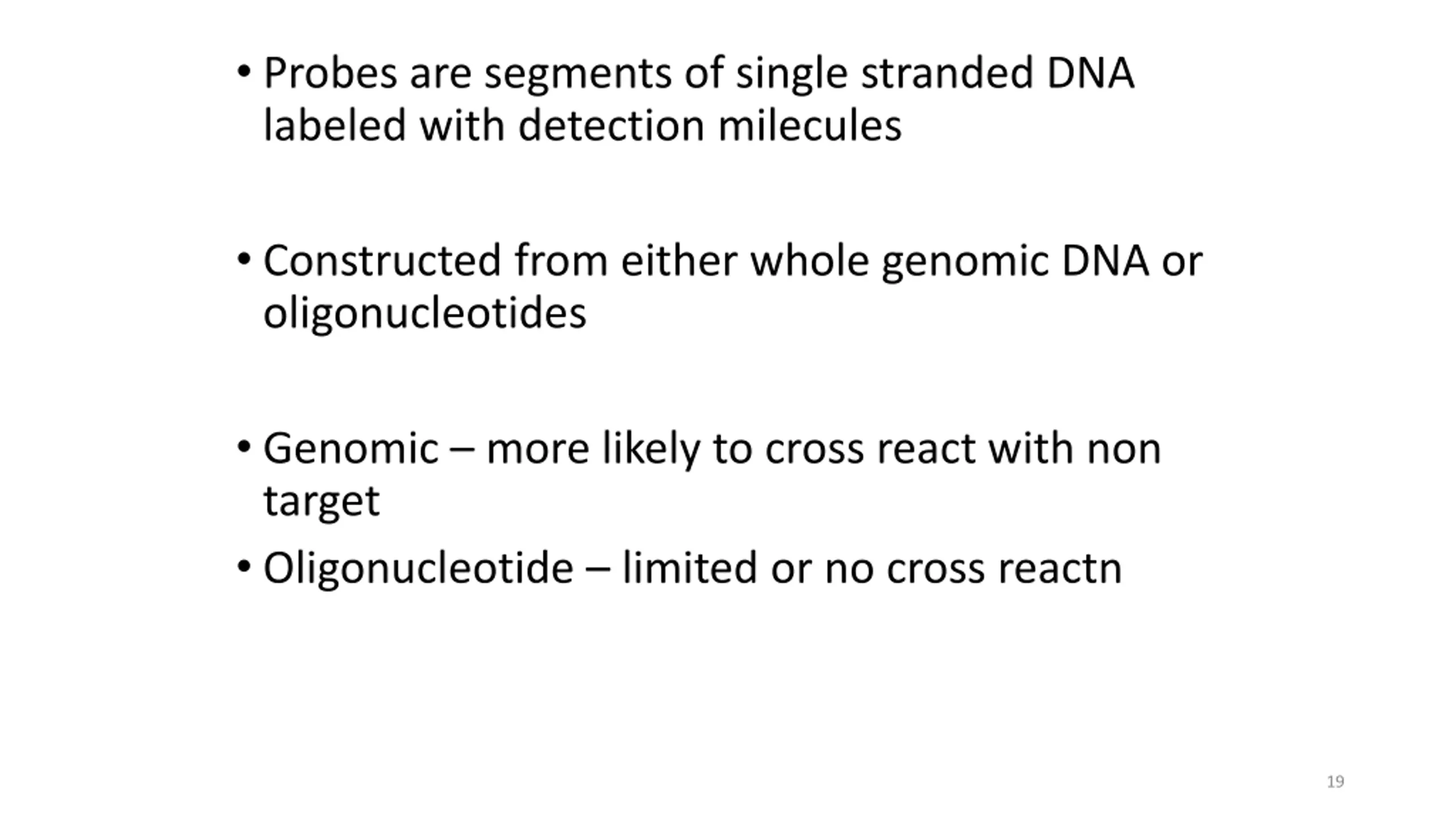 • Probes are segments of single stranded DNA labeled with detection milecules

• Constructed from either whole genomic DNA or oligonucleotides

• Genomic – more likely to cross react with non target

• Oligonucleotide – limited or no cross reactn

19